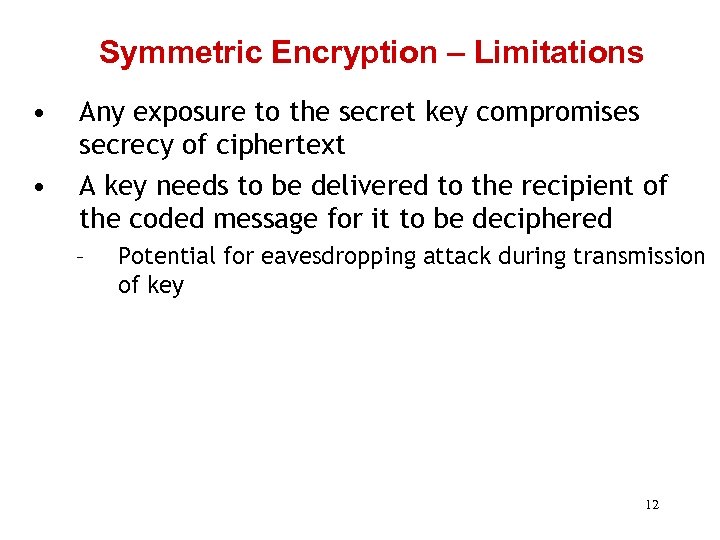 Symmetric Encryption – Limitations

• Any exposure to the secret key compromises secrecy of ciphertext

• A key needs to be delivered to the recipient of the coded message for it to be deciphered

– Potential for eavesdropping attack during transmission of key

12